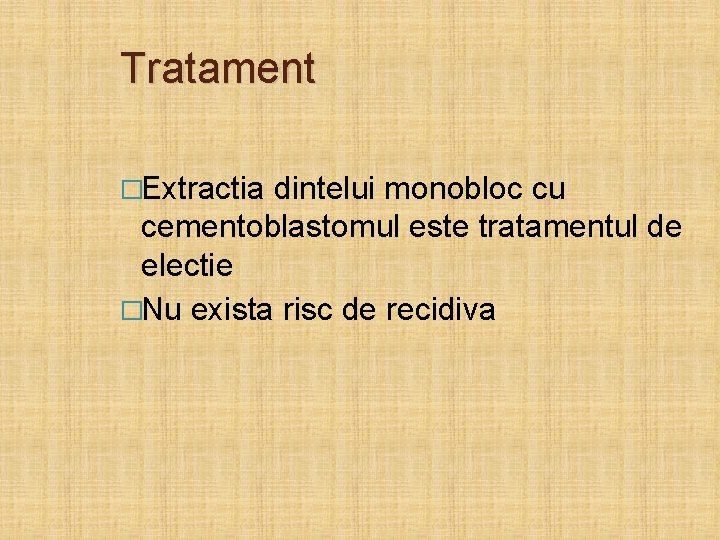 Tratament

□Extractia dintelui monobloc cu cementoblastomul este tratamentul de electie
□Nu exista risc de recidiva